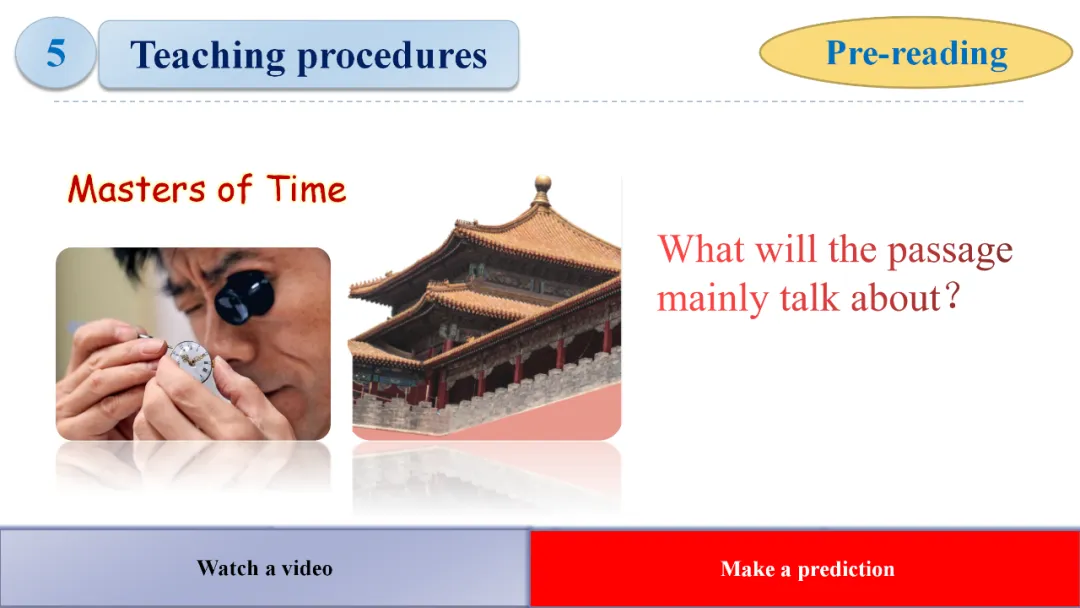 5

Teaching procedures

Pre-reading

Masters of Time

What will the passage mainly talk about?

Watch a video

Make a prediction